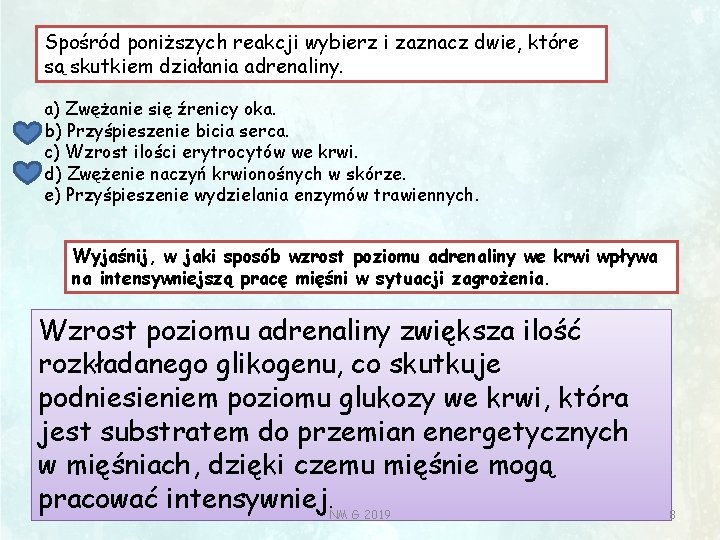 Spośród poniższych reakcji wybierz i zaznacz dwie, które są skutkiem działania adrenaliny.

a) Zwężanie się źrenicy oka.
b) Przyśpieszenie bicia serca.
c) Wzrost ilości erytrocytów we krwi.
d) Zwężenie naczyń krwionośnych w skórze.
e) Przyśpieszenie wydzielania enzymów trawiennych.

Wyjaśnij, w jaki sposób wzrost poziomu adrenaliny we krwi wpływa na intensywniejszą pracę mięśni w sytuacji zagrożenia.

Wzrost poziomu adrenaliny zwiększa ilość rozkładanego glikogenu, co skutkuje podniesieniem poziomu glukozy we krwi, która jest substratem do przemian energetycznych w mięśniach, dzięki czemu mięśnie mogą pracować intensywniej.

NM G 2019

8